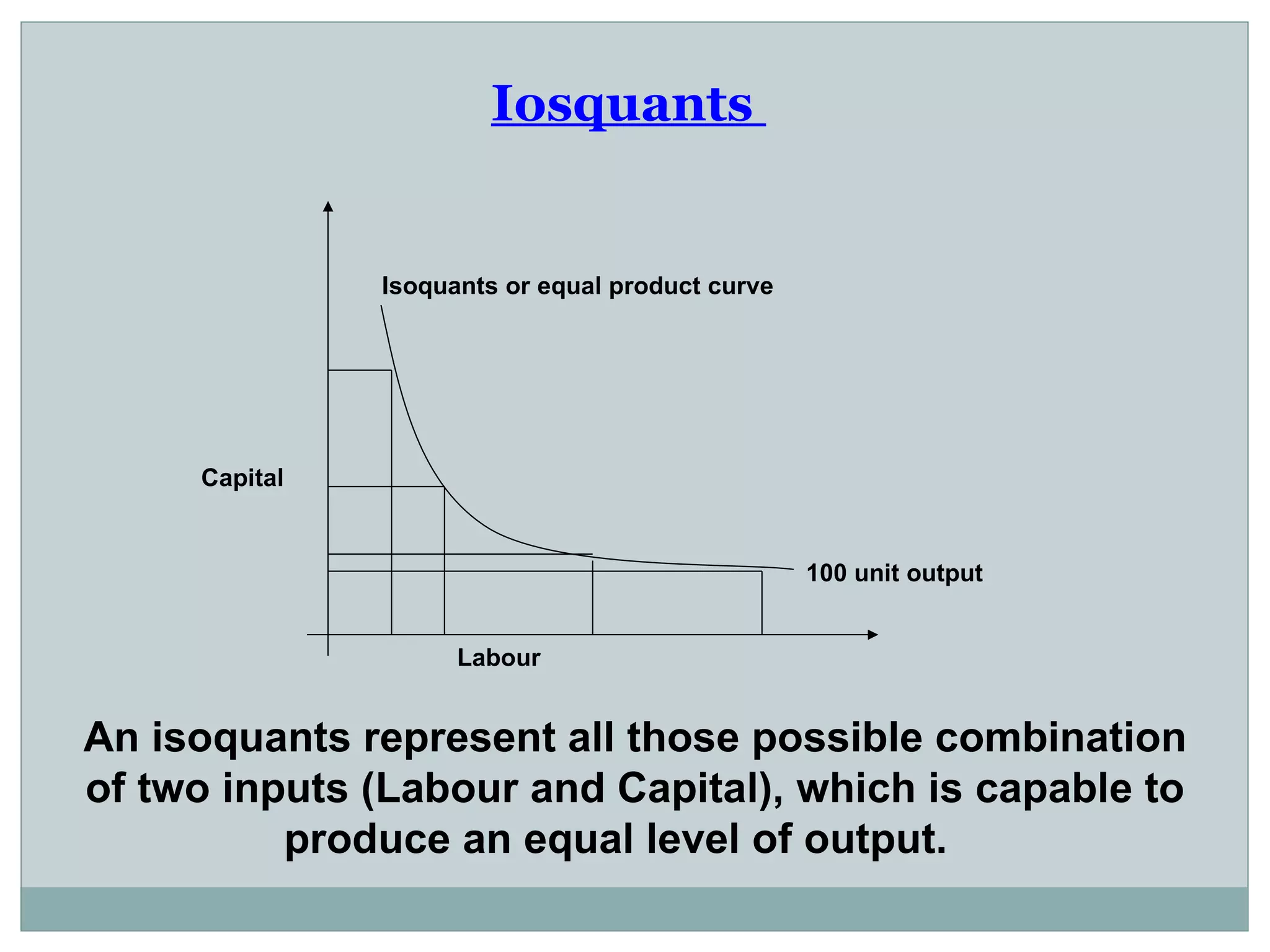 Iosquants

Isoquants or equal product curve

Capital

100 unit output

Labour

An isoquants represent all those possible combination of two inputs (Labour and Capital), which is capable to produce an equal level of output.